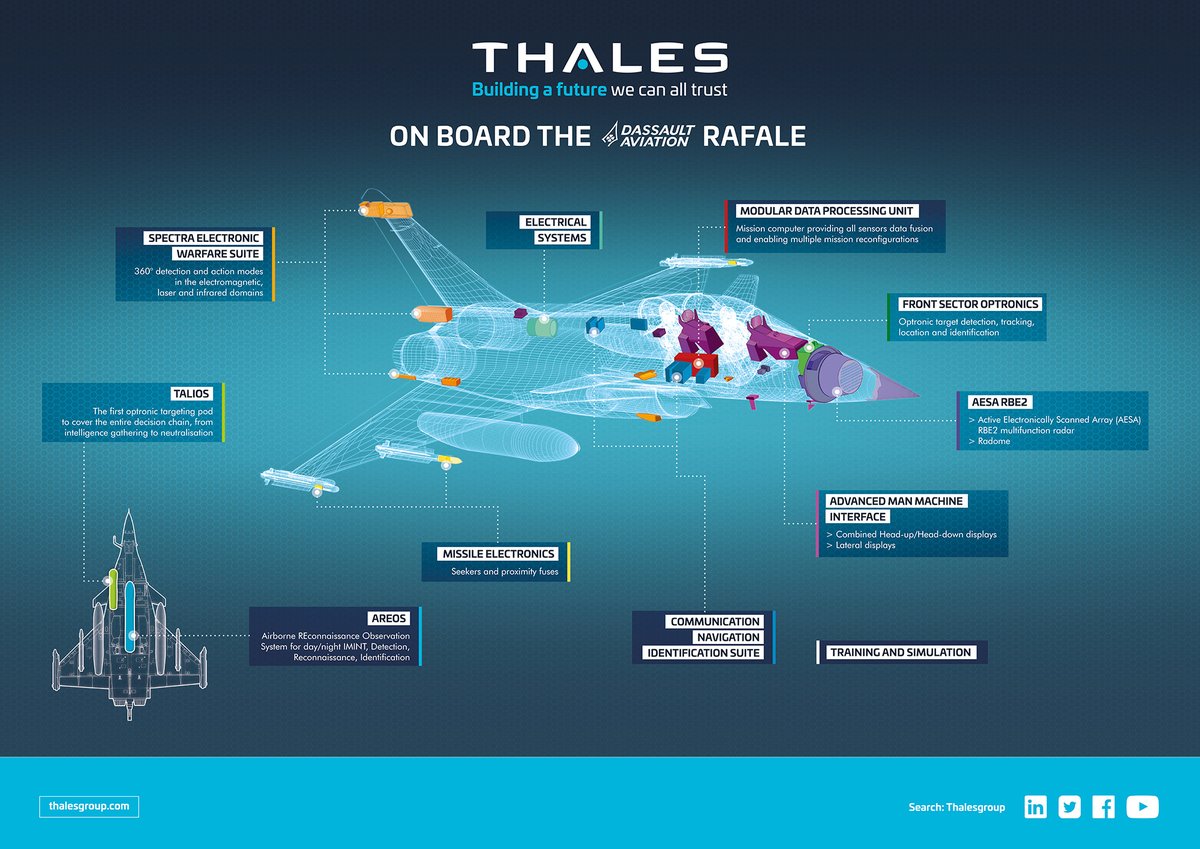 THALES
Building a future we can all trust

ON BOARD THE DASSAULT AVIATION RAFALE

SPECTRA ELECTRONIC WARFARE SUITE
360° detection and action modes in the electromagnetic, laser and infrared domains

ELECTRICAL SYSTEMS

MODULAR DATA PROCESSING UNIT
Mission computer providing all sensors data fusion and enabling multiple mission reconfigurations

FRONT SECTOR OPTRONICS
Optronic target detection, tracking, location and identification

TALIOS
The first optronic targeting pod to cover the entire decision chain, from intelligence gathering to neutralisation

AESA RBE2
> Active Electronically Scanned Array (AESA) RBE2 multifunction radar
> Radome

ADVANCED MAN MACHINE INTERFACE
> Combined Head-up/Head-down displays
> Lateral displays

MISSILE ELECTRONICS
Seekers and proximity fuses

AREOS
Airborne REconnaissance Observation System for day/night IMINT, Detection, Reconnaissance, Identification

COMMUNICATION NAVIGATION IDENTIFICATION SUITE

TRAINING AND SIMULATION

thalesgroup.com

Search: Thalesgroup